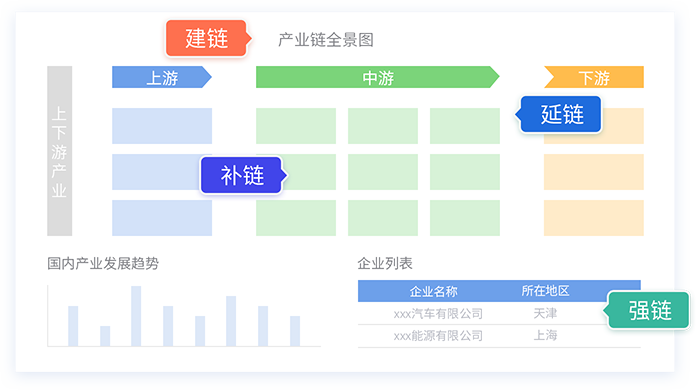 建链

产业链全景图

上下游产业

上游

中游

下游

延链

补链

国内产业发展趋势

企业列表

| 企业名称 | 所在地区 |
|---|---|
| xxx汽车有限公司 | 天津 |
| xxx能源有限公司 | 上海 |

强链